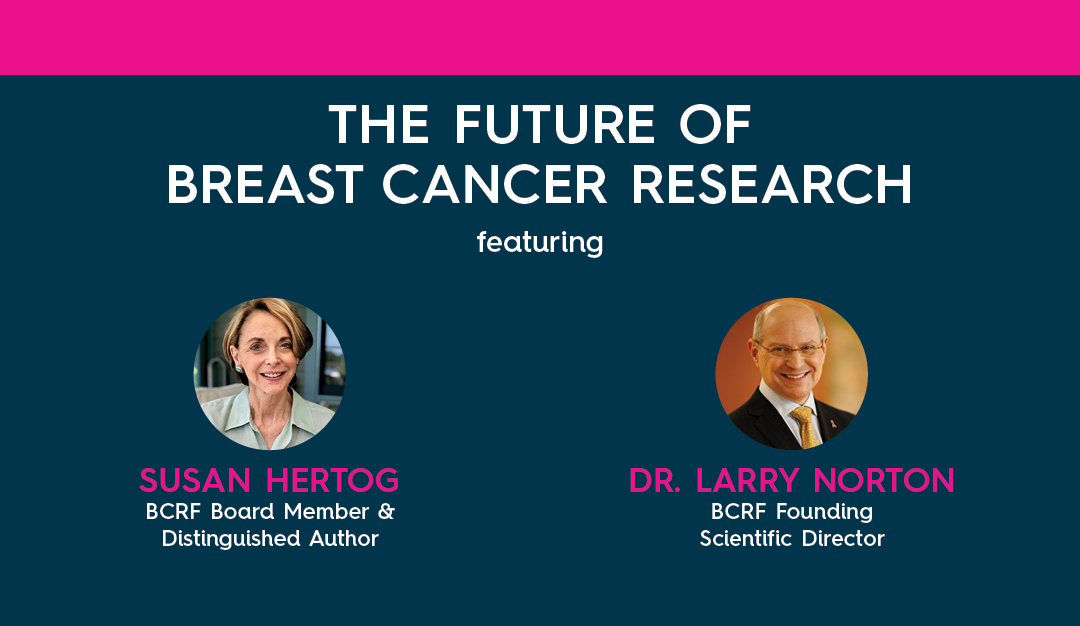 THE FUTURE OF
BREAST CANCER RESEARCH

featuring

SUSAN HERTOG
BCRF Board Member &
Distinguished Author

DR. LARRY NORTON
BCRF Founding
Scientific Director